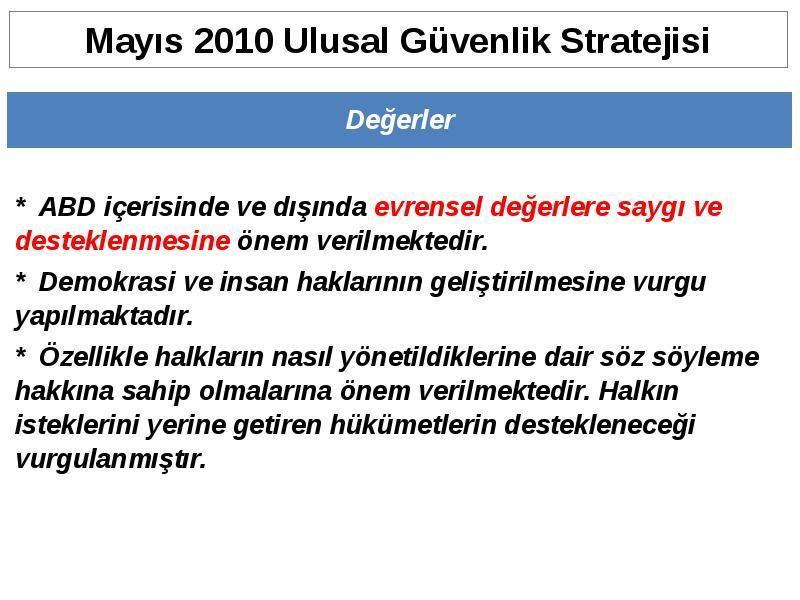 Mayıs 2010 Ulusal Güvenlik Stratejisi

Değerler

* ABD içerisinde ve dışında evrensel değerlere saygı ve desteklenmesine önem verilmektedir.

* Demokrasi ve insan haklarının geliştirilmesine vurgu yapılmaktadır.

* Özellikle halkların nasıl yönetildiklerine dair söz söyleme hakkına sahip olmalarına önem verilmektedir. Halkın isteklerini yerine getiren hükümetlerin destekleneceği vurgulanmıştır.